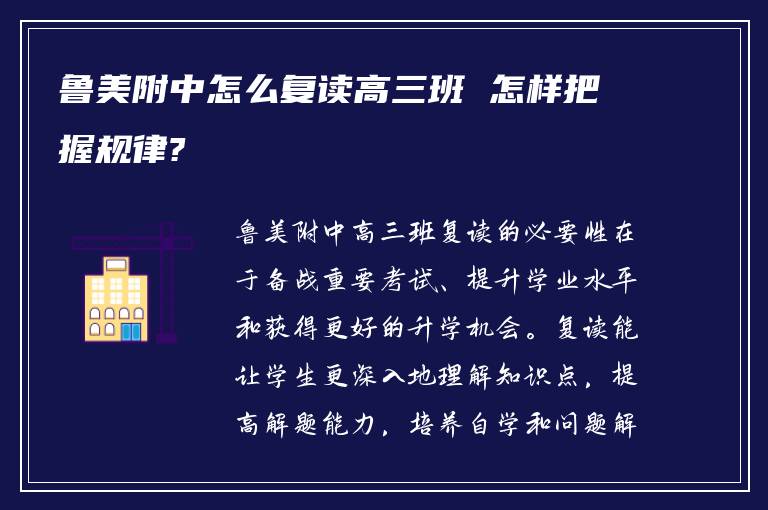 鲁美附中怎么复读高三班 怎样把握规律?

鲁美附中高三班复读的必要性在于备战重要考试、提升学业水平和获得更好的升学机会。复读能让学生更深入地理解知识点，提高解题能力，培养自学和问题解